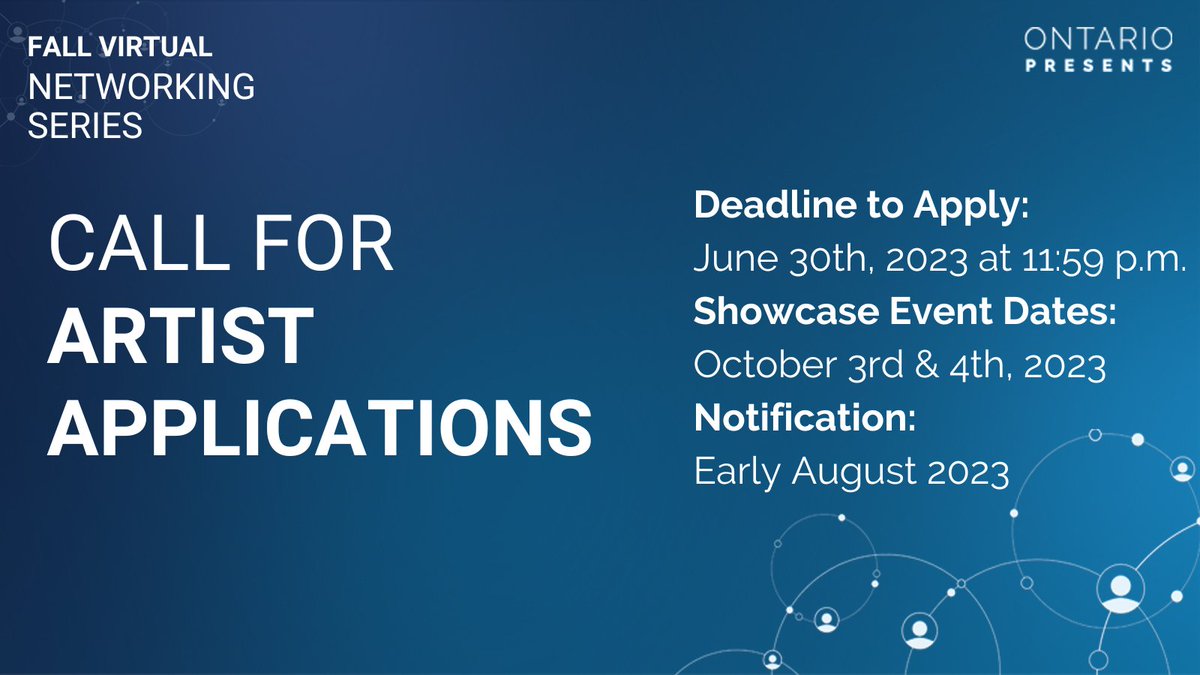 FALL VIRTUAL
NETWORKING
SERIES

ONTARIO
PRESENTS

CALL FOR
ARTIST
APPLICATIONS

Deadline to Apply:
June 30th, 2023 at 11:59 p.m.
Showcase Event Dates:
October 3rd & 4th, 2023
Notification:
Early August 2023